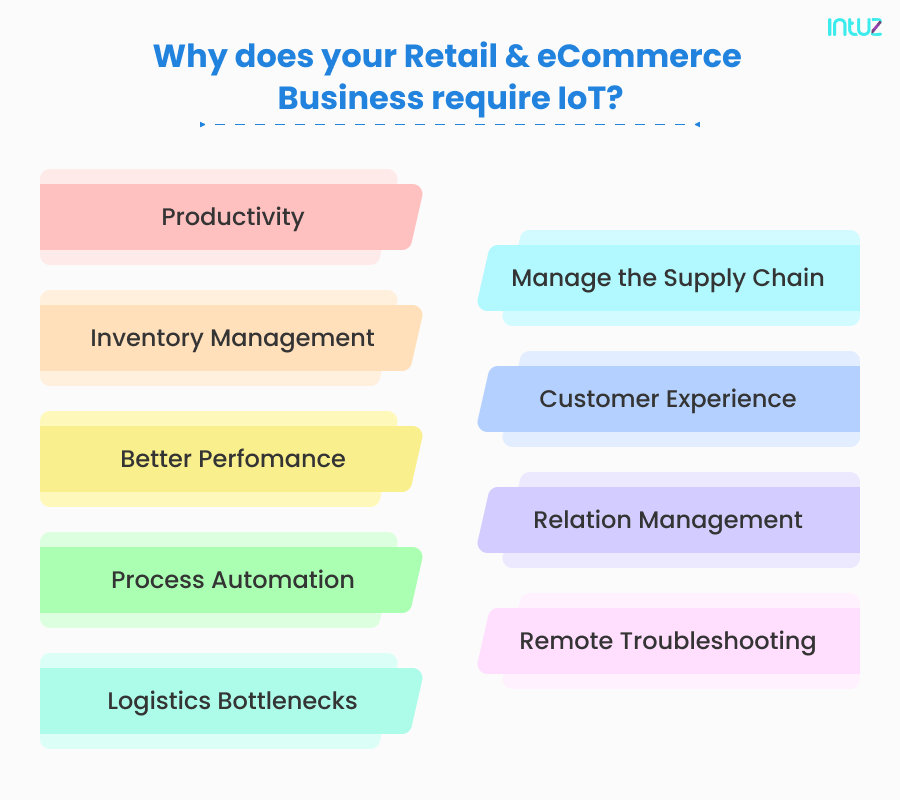 intuz

Why does your Retail & eCommerce Business require IoT?

Productivity

Inventory Management

Better Perfomance

Process Automation

Logistics Bottlenecks

Manage the Supply Chain

Customer Experience

Relation Management

Remote Troubleshooting